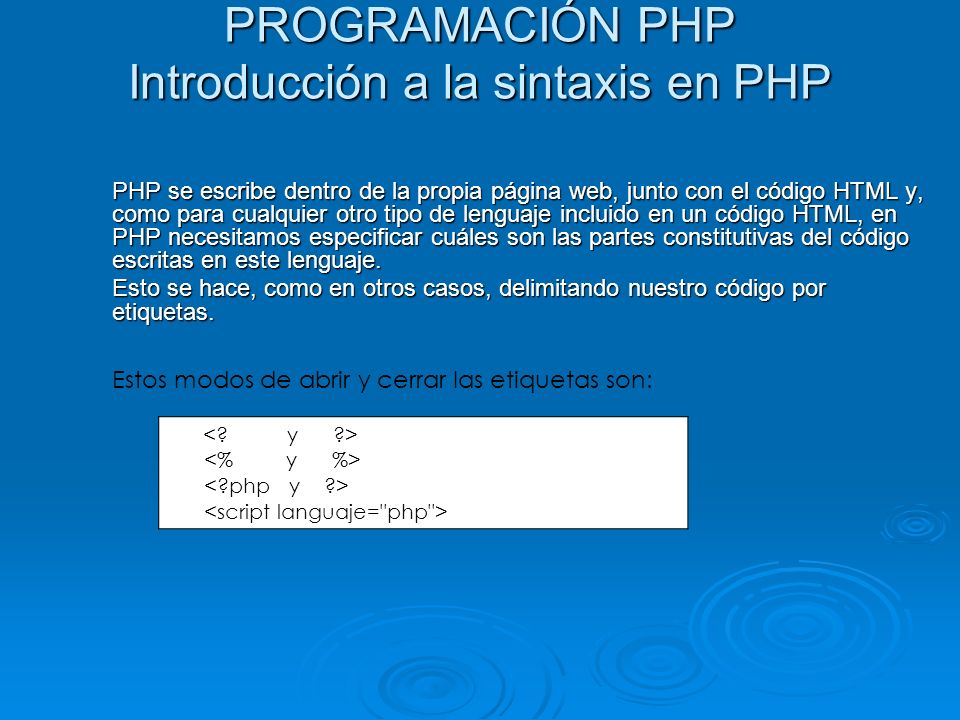 PROGRAMACIÓN PHP
Introducción a la sintaxis en PHP

PHP se escribe dentro de la propia página web, junto con el código HTML y, como para cualquier otro tipo de lenguaje incluido en un código HTML, en PHP necesitamos especificar cuáles son las partes constitutivas del código escritas en este lenguaje.

Esto se hace, como en otros casos, delimitando nuestro código por etiquetas.

Estos modos de abrir y cerrar las etiquetas son:

<? y ?>
<% y %>
<?php y ?>
<script languaje="php">